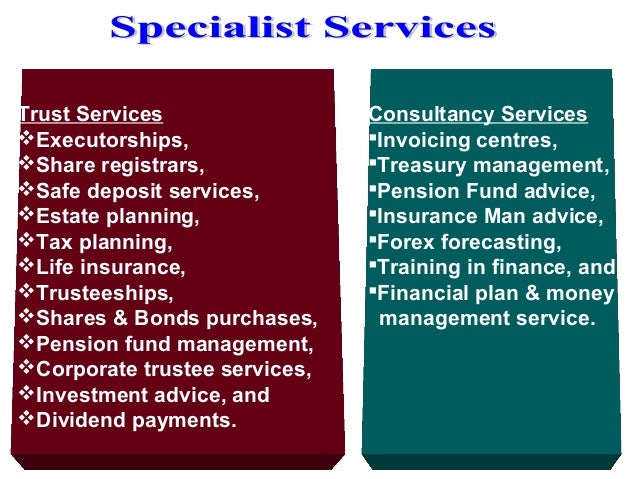 Specialist Services

Trust Services
❖Executorships,
❖Share registrars,
❖Safe deposit services,
❖Estate planning,
❖Tax planning,
❖Life insurance,
❖Trusteeships,
❖Shares & Bonds purchases,
❖Pension fund management,
❖Corporate trustee services,
❖Investment advice, and
❖Dividend payments.

Consultancy Services
▪Invoicing centres,
▪Treasury management,
▪Pension Fund advice,
▪Insurance Man advice,
▪Forex forecasting,
▪Training in finance, and
▪Financial plan & money management service.